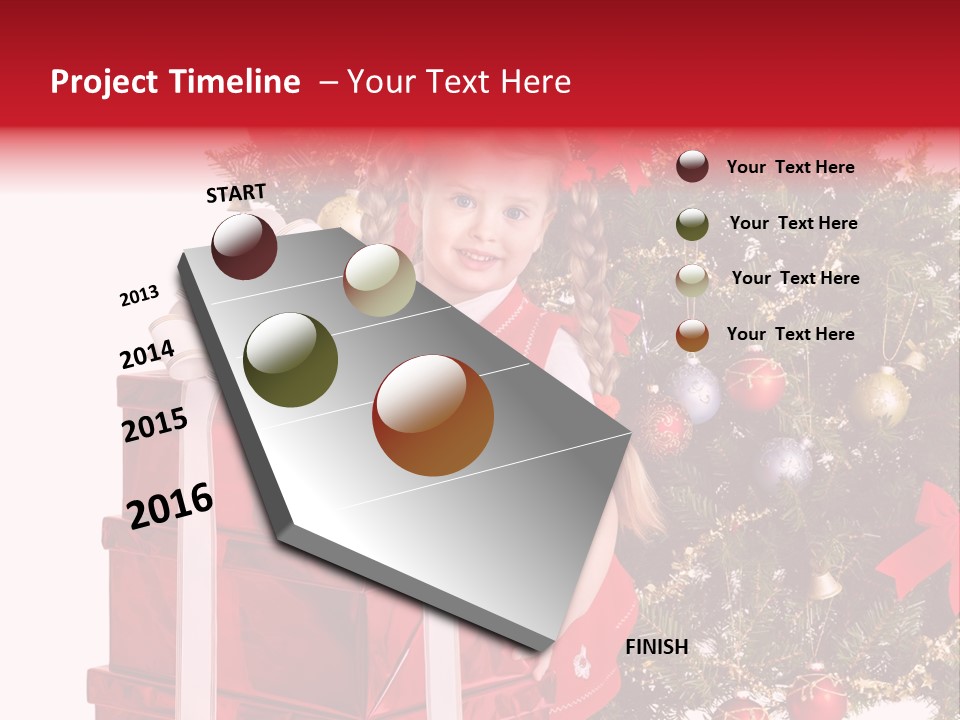 Project Timeline – Your Text Here

START

2013

2014

2015

2016

FINISH

Your Text Here

Your Text Here

Your Text Here

Your Text Here